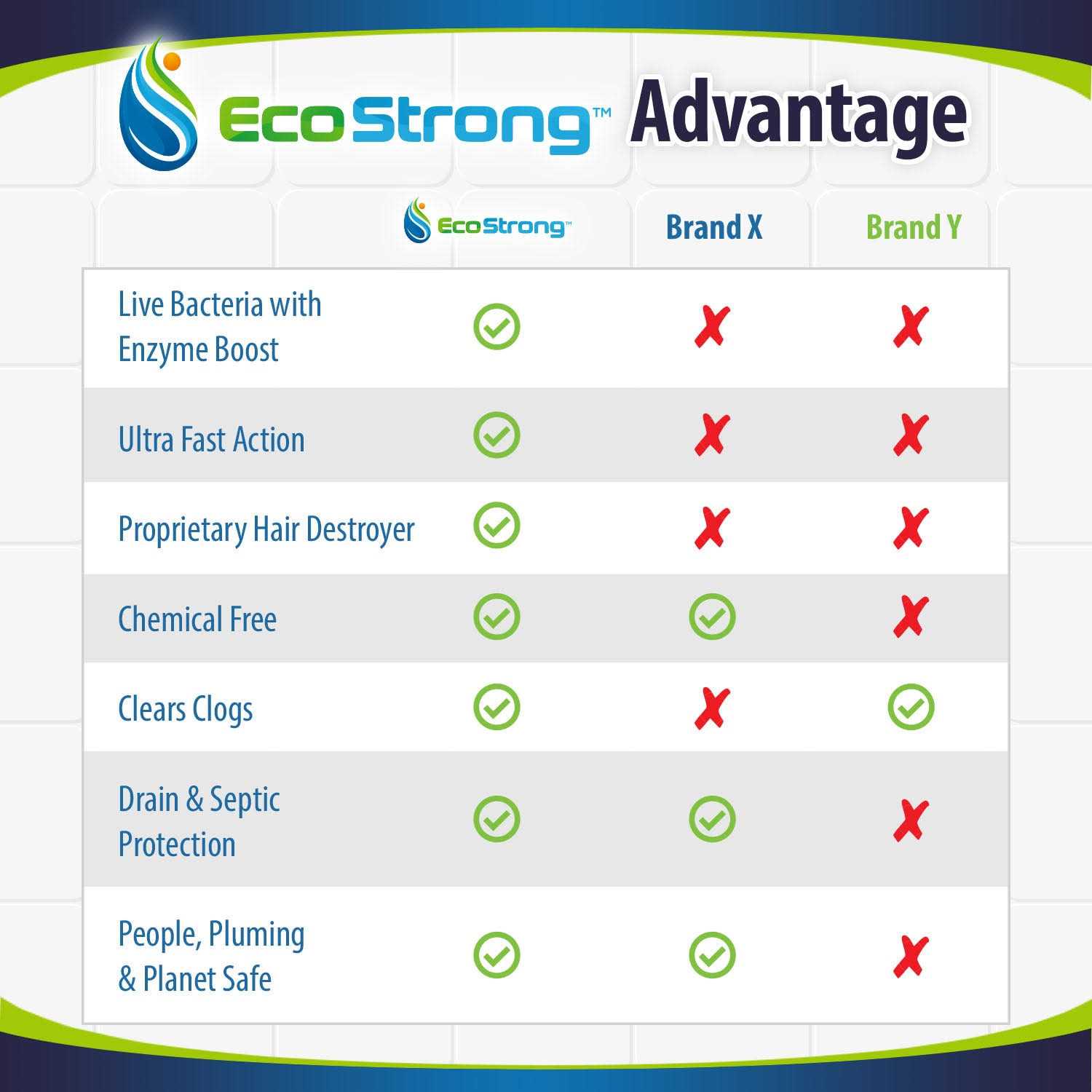 EcoStrong™ Advantage

|  | EcoStrong™ | Brand X | Brand Y |
|---|---|---|---|
| Live Bacteria with Enzyme Boost | ✓ | ✗ | ✗ |
| Ultra Fast Action | ✓ | ✗ | ✗ |
| Proprietary Hair Destroyer | ✓ | ✗ | ✗ |
| Chemical Free | ✓ | ✓ | ✗ |
| Clears Clogs | ✓ | ✗ | ✓ |
| Drain & Septic Protection | ✓ | ✓ | ✗ |
| People, Pluming & Planet Safe | ✓ | ✓ | ✗ |